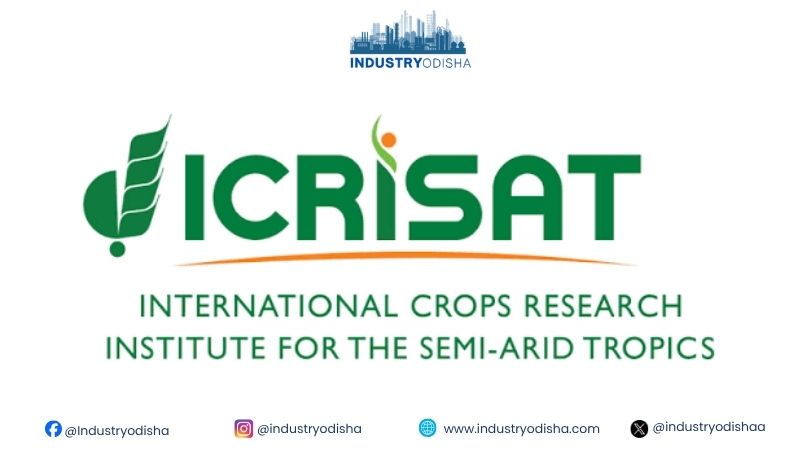 INDUSTRYODISHA

ICRISAT

INTERNATIONAL CROPS RESEARCH INSTITUTE FOR THE SEMI-ARID TROPICS

@Industryodisha @industryodisha www.industryodisha.com @industryodishaa